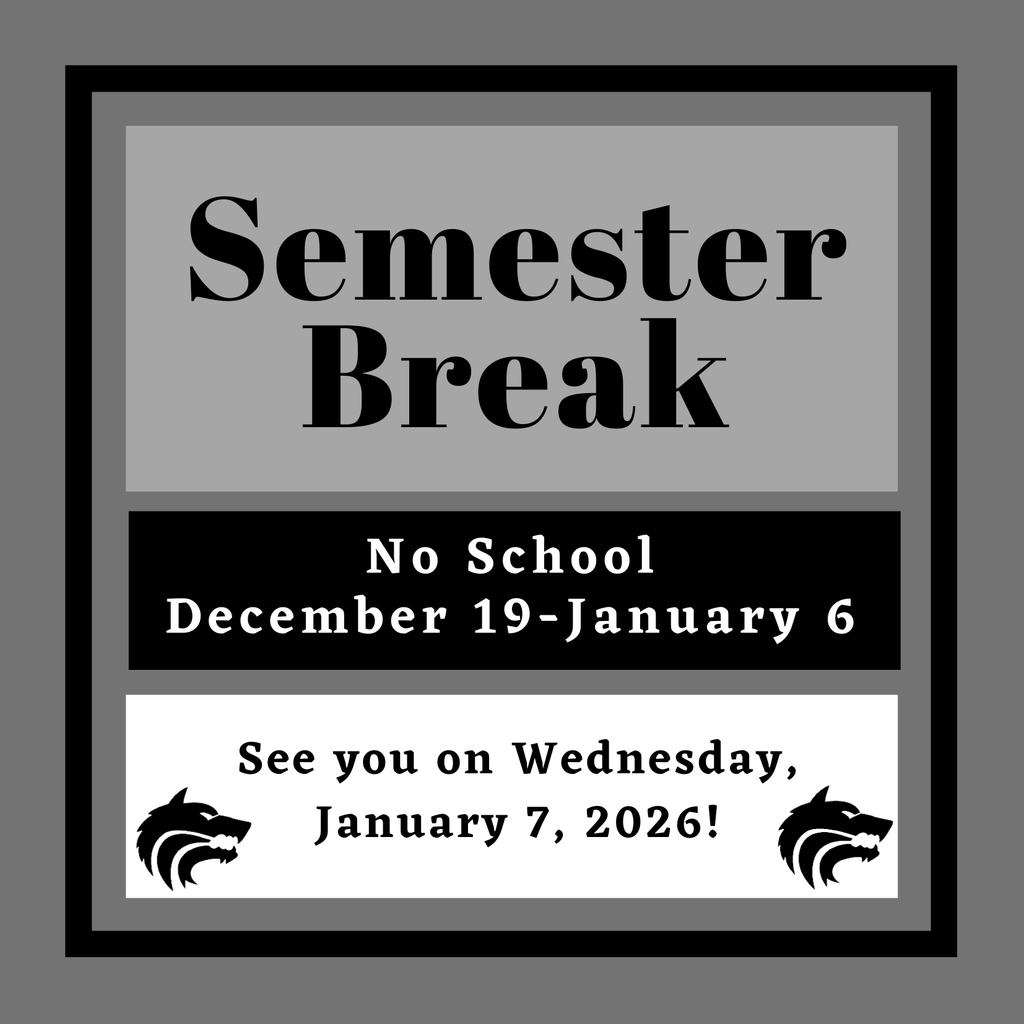 Semester Break

No School
December 19-January 6

See you on Wednesday, January 7, 2026!